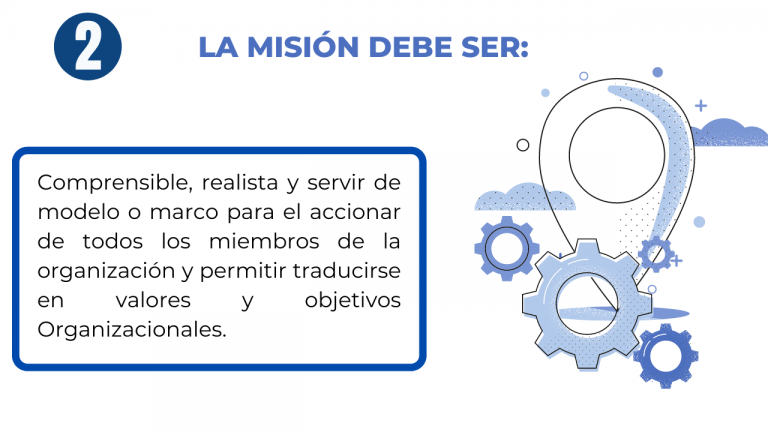 2

LA MISIÓN DEBE SER:

Comprensible, realista y servir de modelo o marco para el accionar de todos los miembros de la organización y permitir traducirse en valores y objetivos Organizacionales.